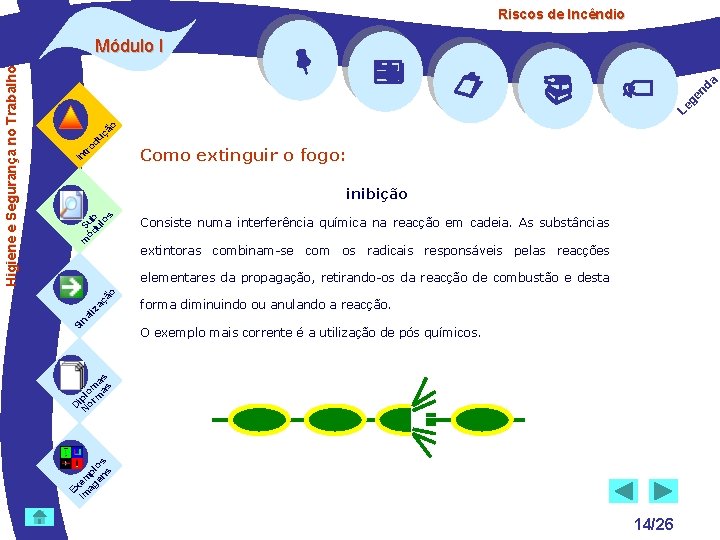 Riscos de Incêndio

Módulo I

Higiene e Segurança no Trabalho

Legenda

Introdução

Sub módulos

Sinalização

Diplomas Normas

Exemplos Imagens

Como extinguir o fogo:

inibição

Consiste numa interferência química na reacção em cadeia. As substâncias extintoras combinam-se com os radicais responsáveis pelas reacções elementares da propagação, retirando-os da reacção de combustão e desta forma diminuindo ou anulando a reacção.

O exemplo mais corrente é a utilização de pós químicos.

14/26